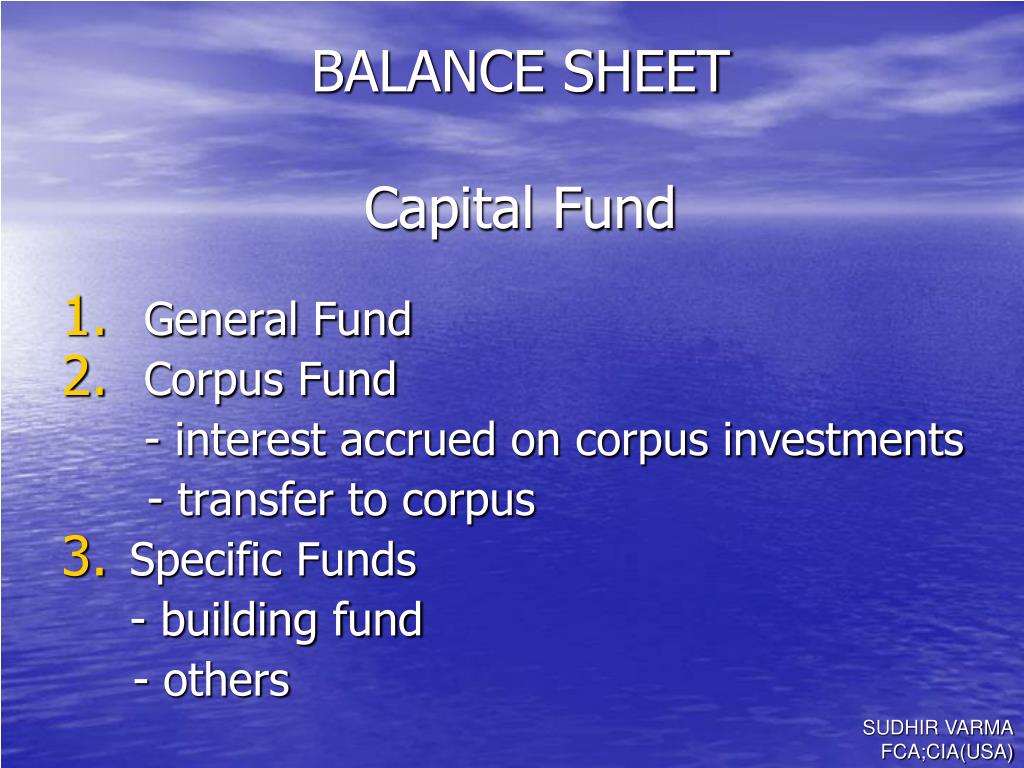 BALANCE SHEET

Capital Fund

1. General Fund
2. Corpus Fund
- interest accrued on corpus investments
- transfer to corpus
3. Specific Funds
- building fund
- others

SUDHIR VARMA
FCA;CIA(USA)